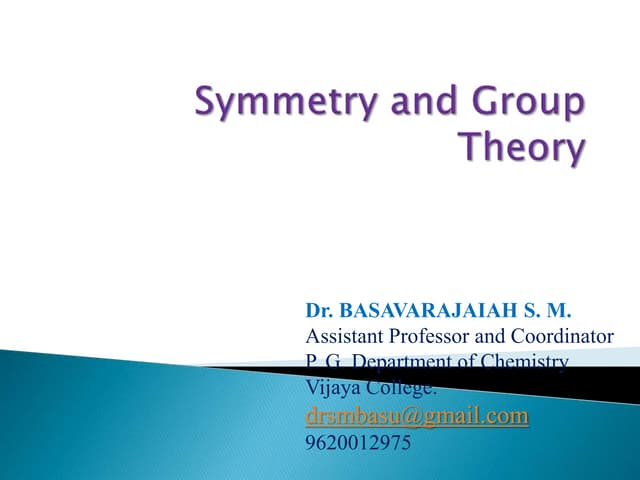 Symmetry and Group Theory

Dr. BASAVARAJAIAH S. M.
Assistant Professor and Coordinator
P. G. Department of Chemistry
Vijaya College.
drsmbasu@gmail.com
9620012975